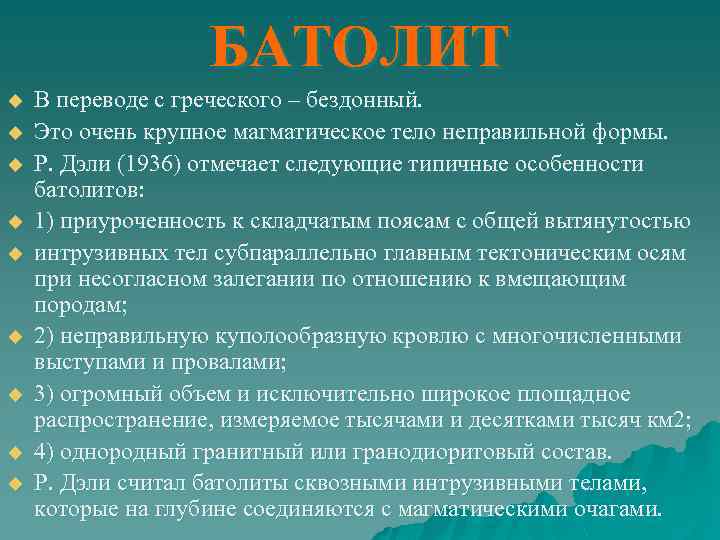 БАТОЛИТ

В переводе с греческого – бездонный.

Это очень крупное магматическое тело неправильной формы.

Р. Дэли (1936) отмечает следующие типичные особенности батолитов:

1) приуроченность к складчатым поясам с общей вытянутостью

интрузивных тел субпараллельно главным тектоническим осям при несогласном залегании по отношению к вмещающим породам;

2) неправильную куполообразную кровлю с многочисленными выступами и провалами;

3) огромный объем и исключительно широкое площадное распространение, измеряемое тысячами и десятками тысяч км2;

4) однородный гранитный или гранодиоритовый состав.

Р. Дэли считал батолиты сквозными интрузивными телами, которые на глубине соединяются с магматическими очагами.